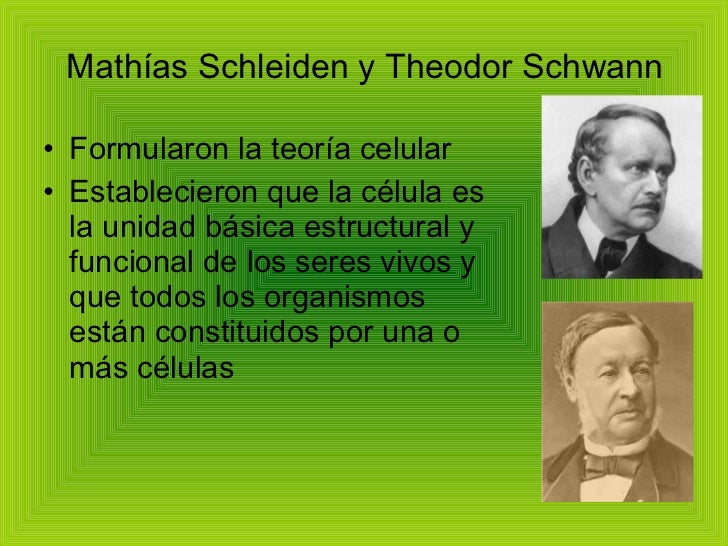 Mathías Schleiden y Theodor Schwann

• Formularon la teoría celular
• Establecieron que la célula es la unidad básica estructural y funcional de los seres vivos y que todos los organismos están constituidos por una o más células